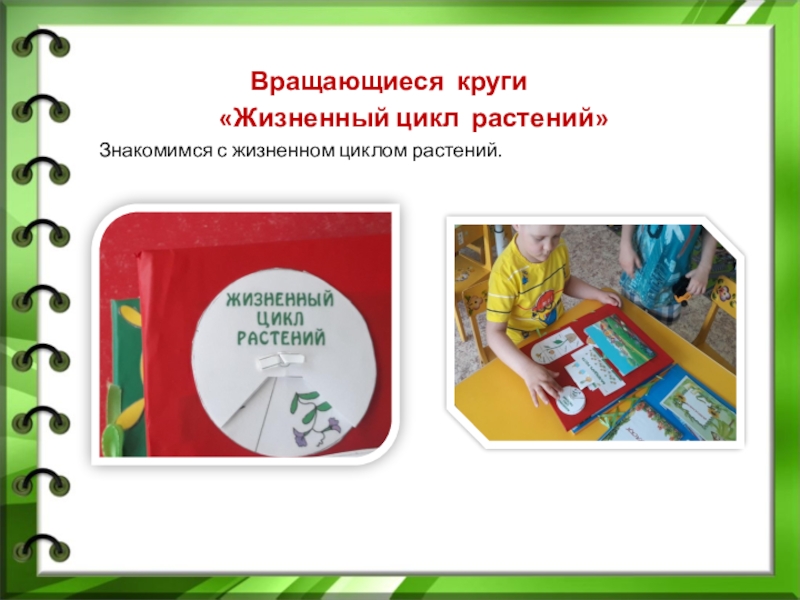 Вращающиеся круги
«Жизненный цикл растений»

Знакомимся с жизненном циклом растений.

ЖИЗНЕННЫЙ ЦИКЛ РАСТЕНИЙ